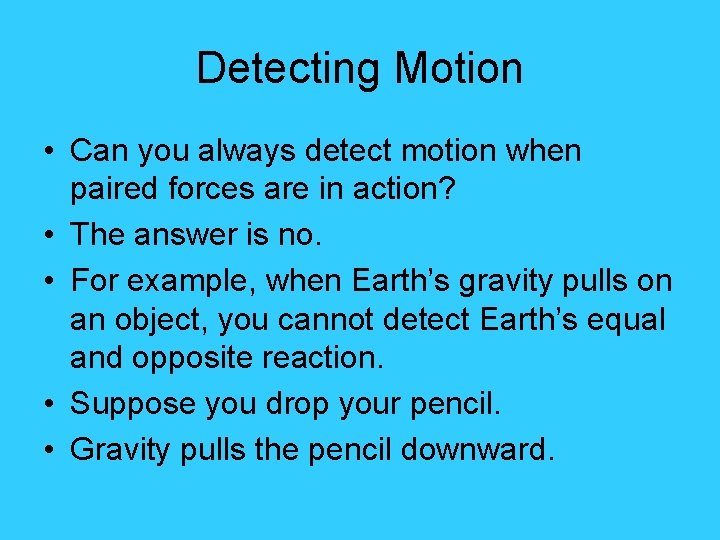 Detecting Motion

• Can you always detect motion when paired forces are in action?
• The answer is no.
• For example, when Earth’s gravity pulls on an object, you cannot detect Earth’s equal and opposite reaction.
• Suppose you drop your pencil.
• Gravity pulls the pencil downward.